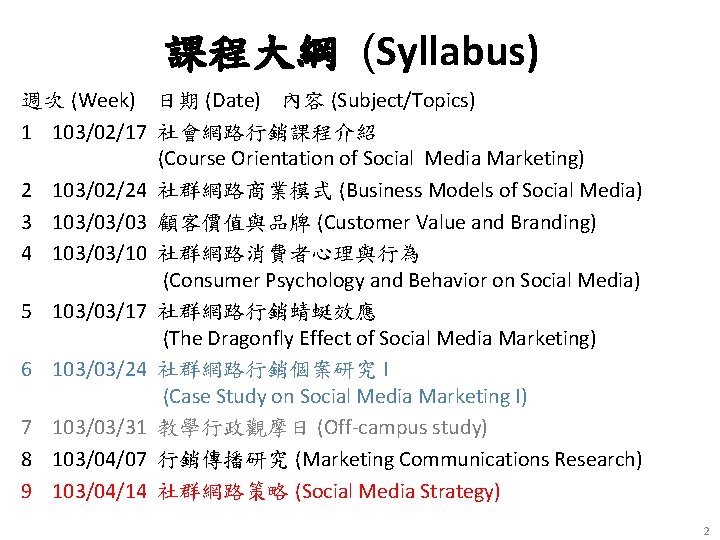 課程大綱 (Syllabus)

週次 (Week) 日期 (Date) 內容 (Subject/Topics)

1 103/02/17 社會網路行銷課程介紹 (Course Orientation of Social Media Marketing)

2 103/02/24 社群網路商業模式 (Business Models of Social Media)

3 103/03/03 顧客價值與品牌 (Customer Value and Branding)

4 103/03/10 社群網路消費者心理與行為 (Consumer Psychology and Behavior on Social Media)

5 103/03/17 社群網路行銷蜻蜓效應 (The Dragonfly Effect of Social Media Marketing)

6 103/03/24 社群網路行銷個案研究 I (Case Study on Social Media Marketing I)

7 103/03/31 教學行政觀摩日 (Off-campus study)

8 103/04/07 行銷傳播研究 (Marketing Communications Research)

9 103/04/14 社群網路策略 (Social Media Strategy)

2